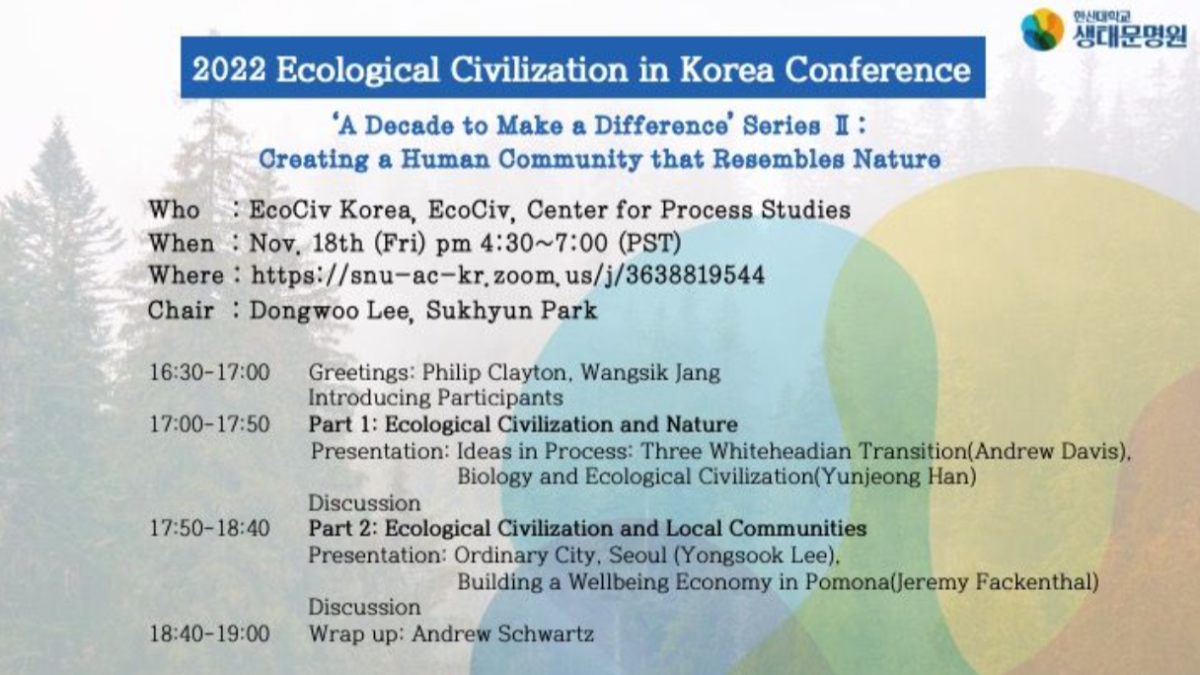 한신대학교
생태문명원

2022 Ecological Civilization in Korea Conference

'A Decade to Make a Difference' Series Ⅱ :
Creating a Human Community that Resembles Nature

Who : EcoCiv Korea, EcoCiv, Center for Process Studies
When : Nov. 18th (Fri) pm 4:30~7:00 (PST)
Where : https://snu-ac-kr.zoom.us/j/3638819544
Chair : Dongwoo Lee, Sukhyun Park

16:30-17:00 Greetings: Philip Clayton, Wangsik Jang
Introducing Participants
17:00-17:50 Part 1: Ecological Civilization and Nature
Presentation: Ideas in Process: Three Whiteheadian Transition(Andrew Davis),
Biology and Ecological Civilization(Yunjeong Han)
Discussion
17:50-18:40 Part 2: Ecological Civilization and Local Communities
Presentation: Ordinary City, Seoul (Yongsook Lee),
Building a Wellbeing Economy in Pomona(Jeremy Fackenthal)
Discussion
18:40-19:00 Wrap up: Andrew Schwartz